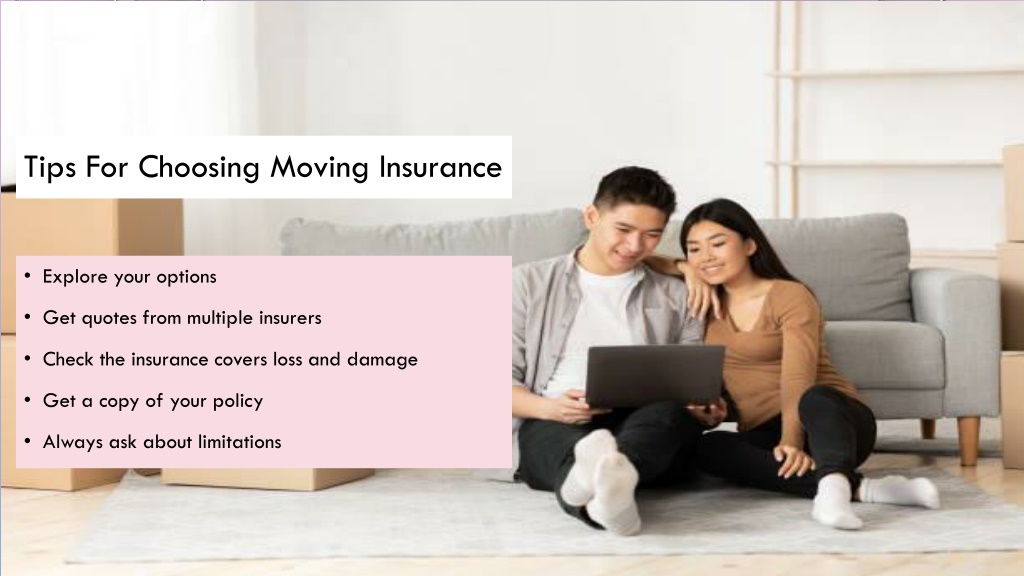 Tips For Choosing Moving Insurance

• Explore your options
• Get quotes from multiple insurers
• Check the insurance covers loss and damage
• Get a copy of your policy
• Always ask about limitations